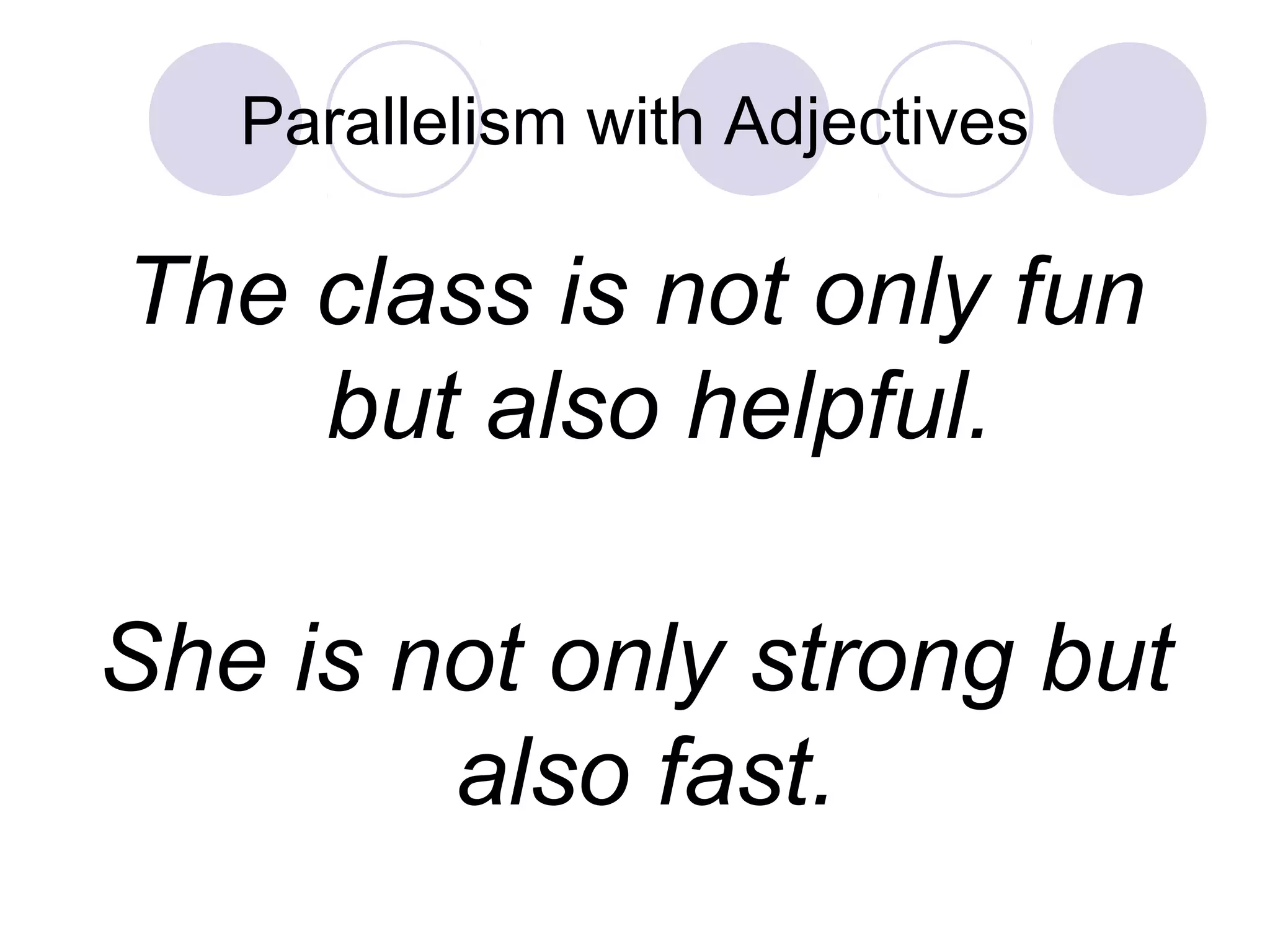 Parallelism with Adjectives

The class is not only fun but also helpful.

She is not only strong but also fast.